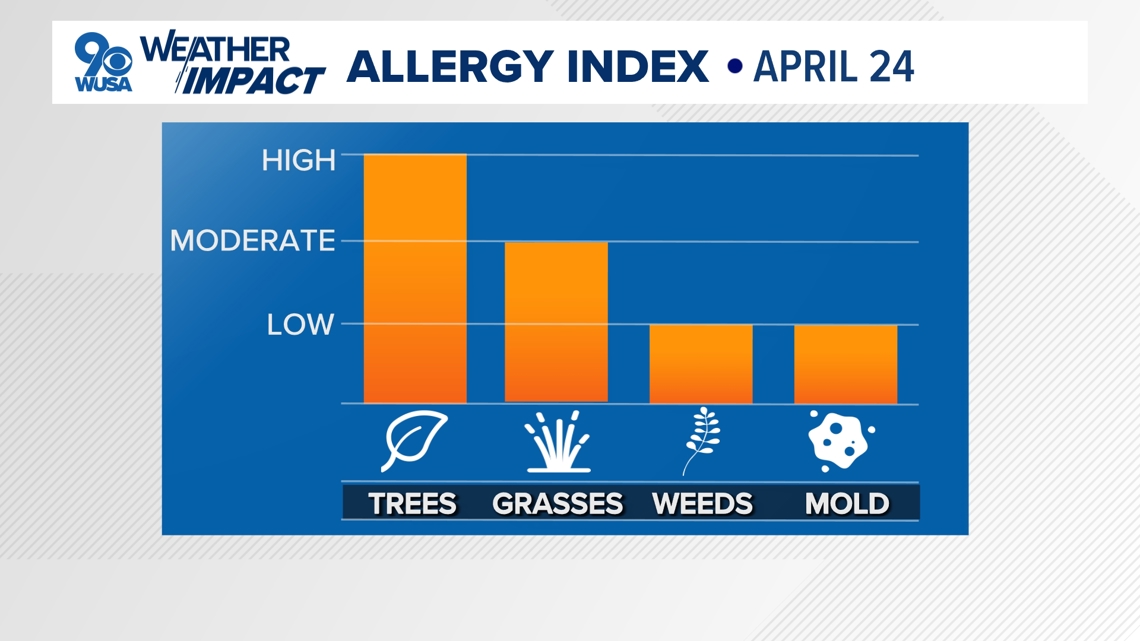 9 WUSA WEATHER IMPACT ALLERGY INDEX • APRIL 24

HIGH
MODERATE
LOW

TREES GRASSES WEEDS MOLD